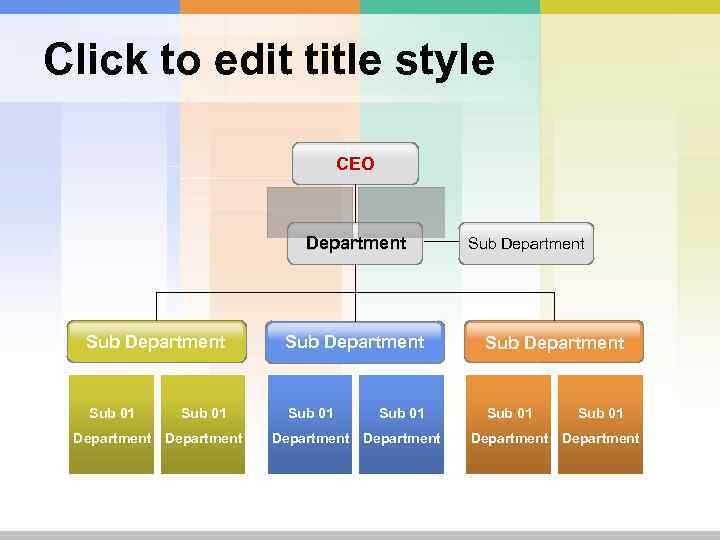 Click to edit title style

CEO

Department

Sub Department

Sub Department

Sub Department

Sub Department

Sub 01 Department

Sub 01 Department

Sub 01 Department

Sub 01 Department

Sub 01 Department

Sub 01 Department